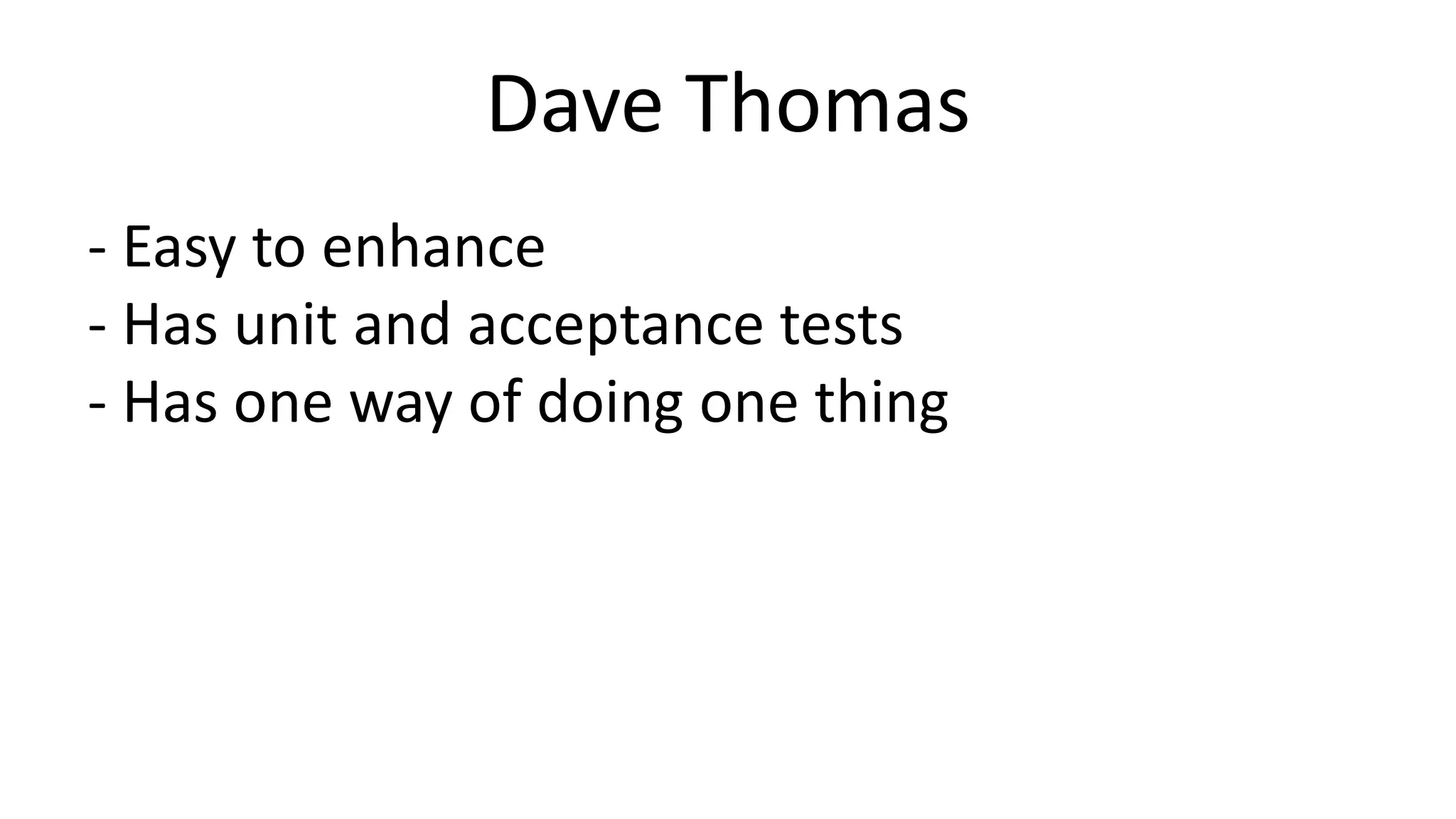 Dave Thomas

- Easy to enhance
- Has unit and acceptance tests
- Has one way of doing one thing